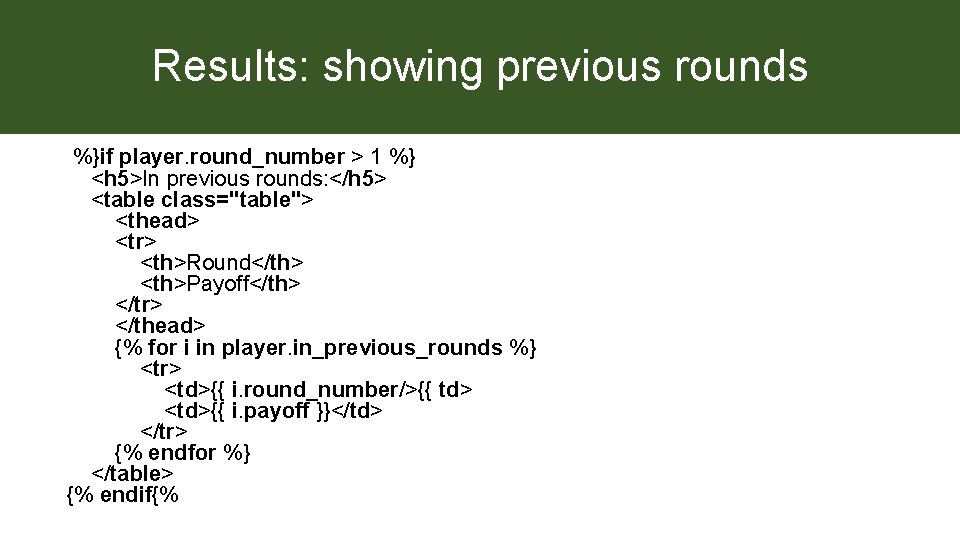 Results: showing previous rounds

%}if player.round_number > 1 %}
<h5>In previous rounds:</h5>
<table class="table">
<thead>
<tr>
<th>Round</th>
<th>Payoff</th>
</tr>
</thead>
{% for i in player.in_previous_rounds %}
<tr>
<td>{{ i.round_number/>{{ td>
<td>{{ i.payoff }}</td>
</tr>
{% endfor %}
</table>
{% endif{%